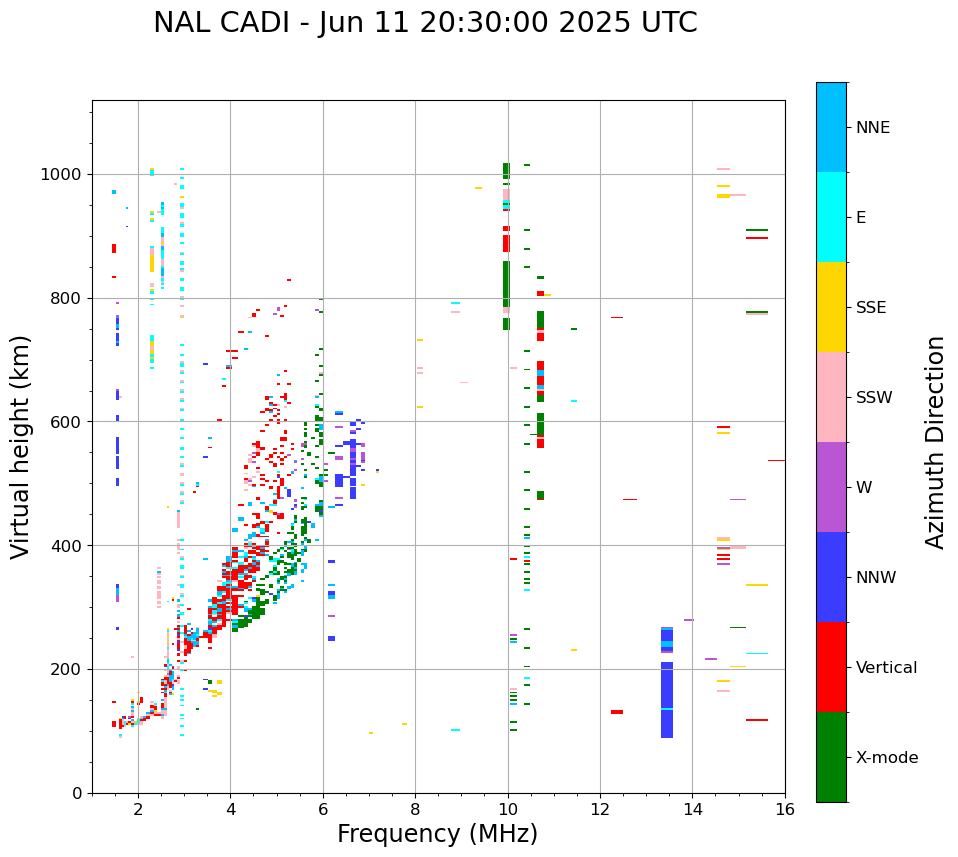 NAL CADI - Jun 11 20:30:00 2025 UTC

Virtual height (km)

1000
800
600
400
200
0

2
4
6
8
10
12
14
16

Frequency (MHz)

NNE
E
SSE
SSW
W
NNW
Vertical
X-mode

Azimuth Direction